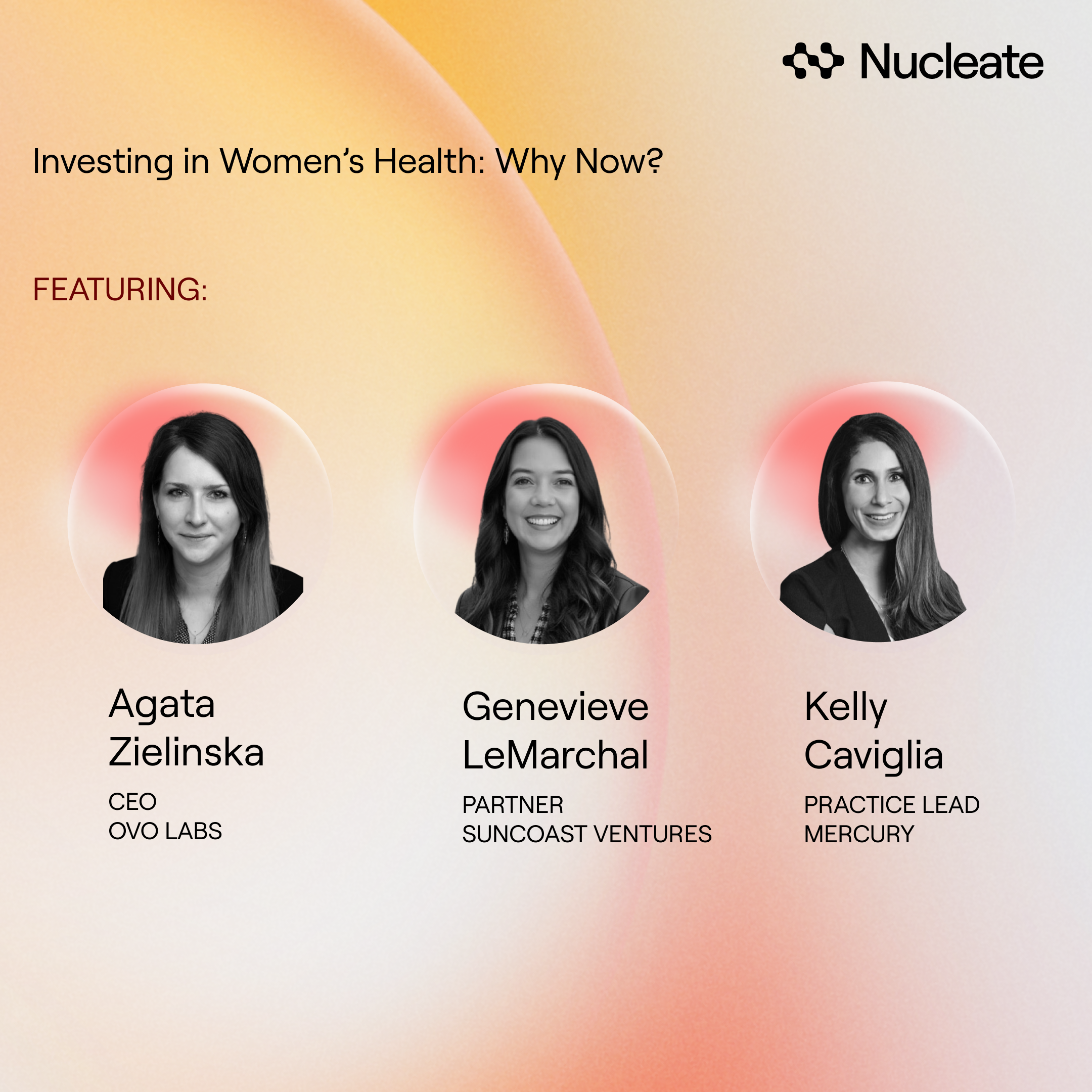 Nucleate

Investing in Women's Health: Why Now?

FEATURING:

Agata Zielinska
CEO
OVO LABS

Genevieve LeMarchal
PARTNER
SUNCOAST VENTURES

Kelly Caviglia
PRACTICE LEAD
MERCURY